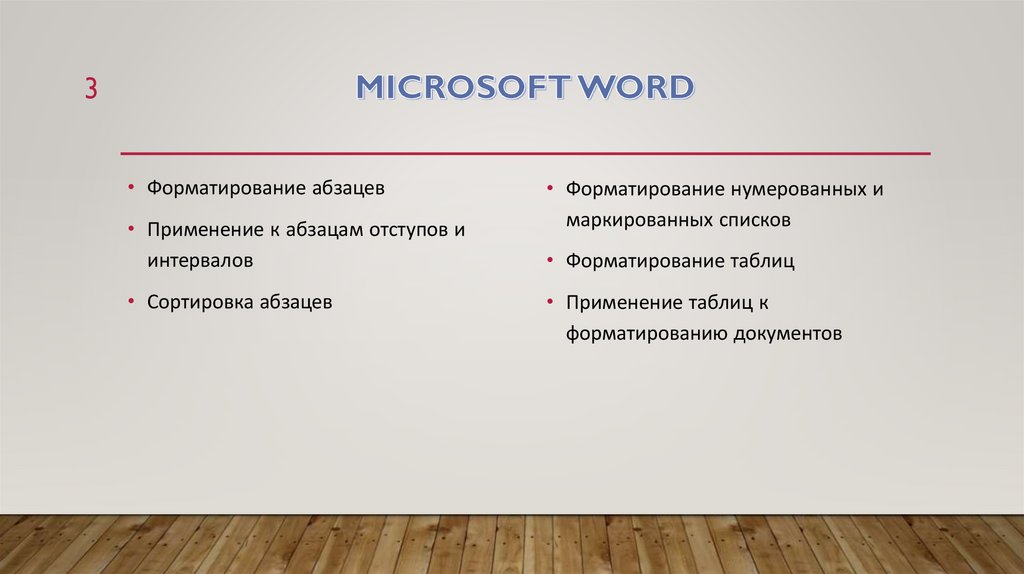 3

MICROSOFT WORD

• Форматирование абзацев
• Применение к абзацам отступов и интервалов
• Сортировка абзацев

• Форматирование нумерованных и маркированных списков
• Форматирование таблиц
• Применение таблиц к форматированию документов